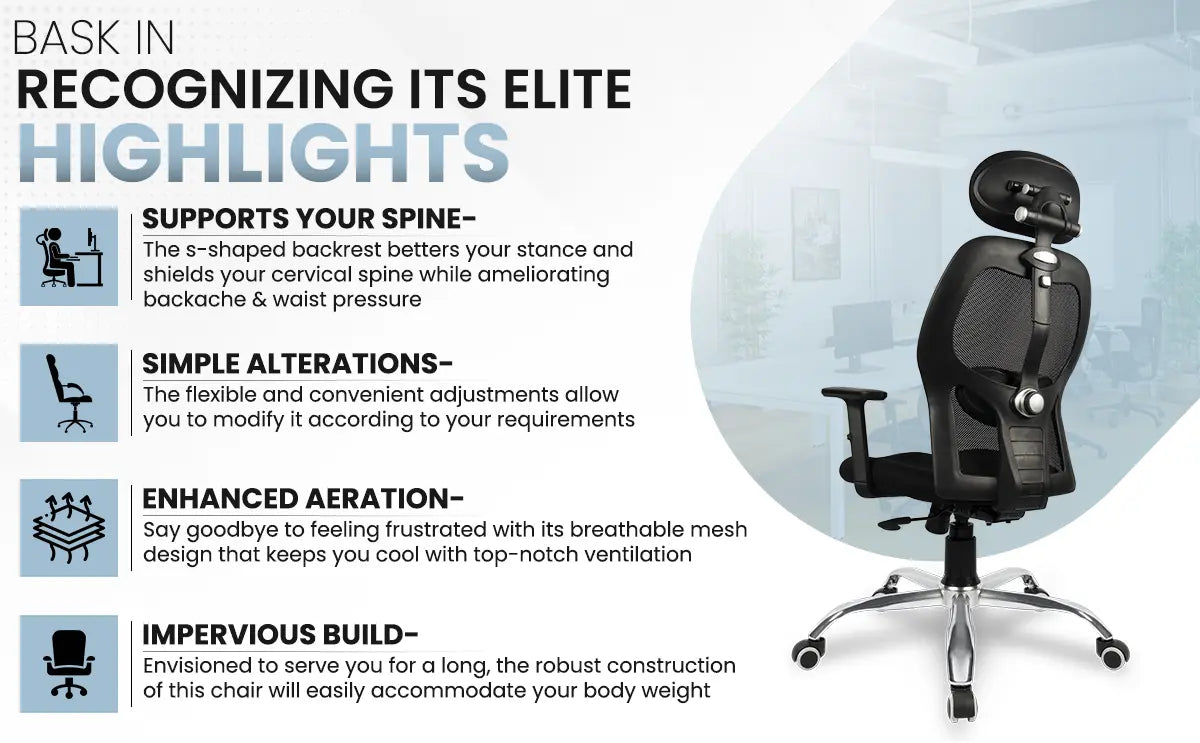 BASK IN
RECOGNIZING ITS ELITE
HIGHLIGHTS

SUPPORTS YOUR SPINE-
The s-shaped backrest betters your stance and shields your cervical spine while ameliorating backache & waist pressure

SIMPLE ALTERATIONS-
The flexible and convenient adjustments allow you to modify it according to your requirements

ENHANCED AERATION-
Say goodbye to feeling frustrated with its breathable mesh design that keeps you cool with top-notch ventilation

IMPERVIOUS BUILD-
Envisioned to serve you for a long, the robust construction of this chair will easily accommodate your body weight